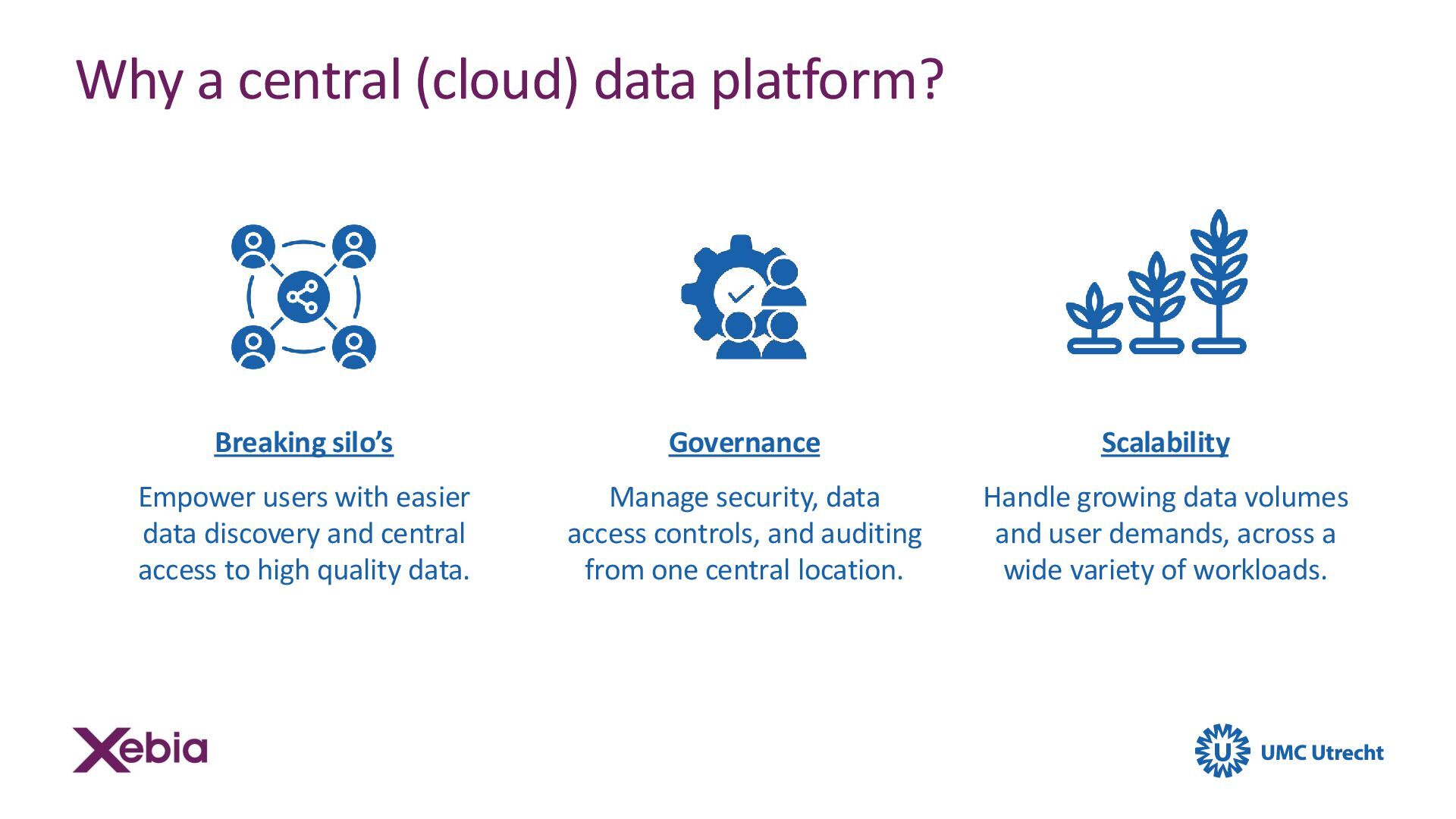 Why a central (cloud) data platform?

Breaking silo's

Empower users with easier data discovery and central access to high quality data.

Governance

Manage security, data access controls, and auditing from one central location.

Scalability

Handle growing data volumes and user demands, across a wide variety of workloads.

Xebia

U UMC Utrecht